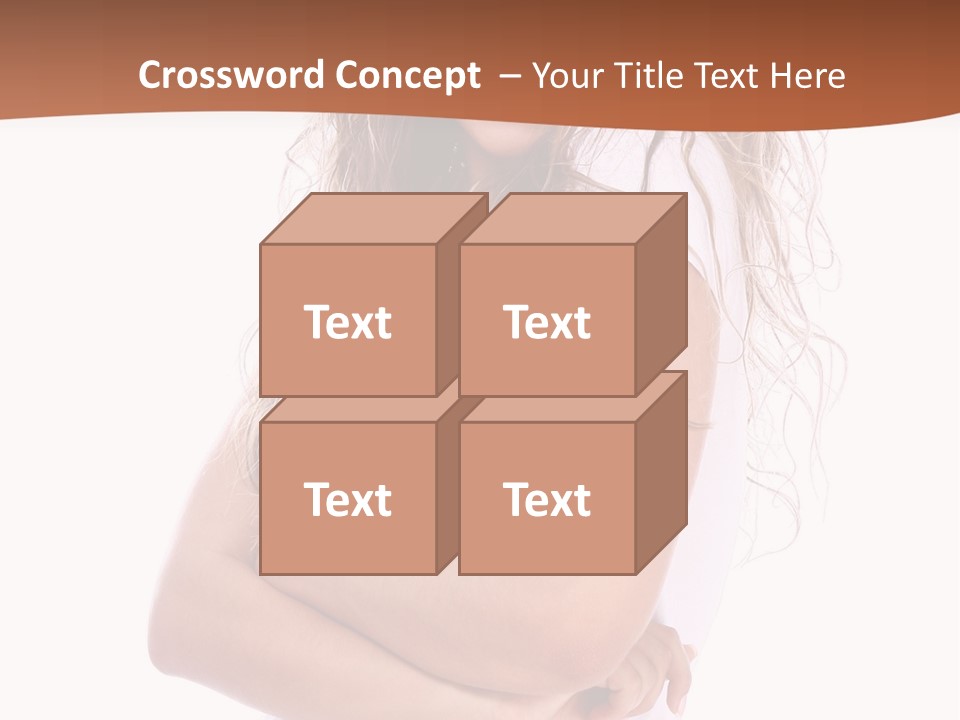 Crossword Concept – Your Title Text Here

Text

Text

Text

Text